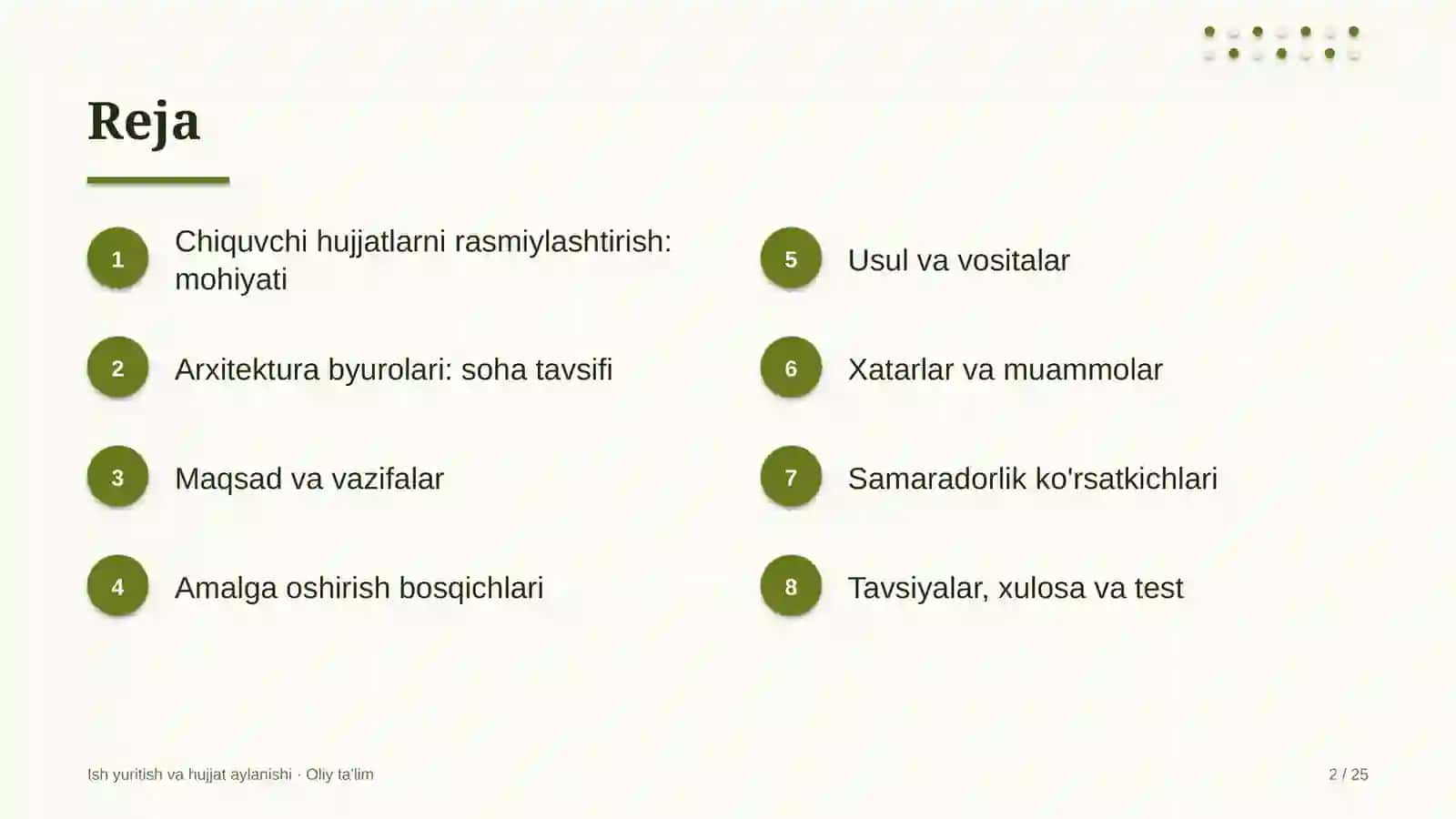 Reja

1
Chiquvchi hujjatlarni rasmiylashtirish: mohiyati

2
Arxitektura byurolari: soha tavsifi

3
Maqsad va vazifalar

4
Amalga oshirish bosqichlari

5
Usul va vositalar

6
Xatarlar va muammolar

7
Samaradorlik ko'rsatkichlari

8
Tavsiyalar, xulosa va test

Ish yuritish va hujjat aylanishi · Oliy ta'lim

2 / 25